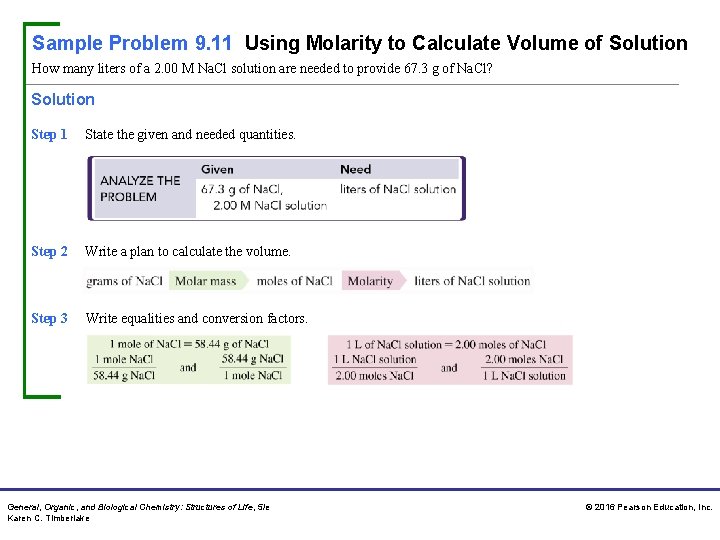 Sample Problem 9.11 Using Molarity to Calculate Volume of Solution

How many liters of a 2.00 M NaCl solution are needed to provide 67.3 g of NaCl?

Solution

Step 1 State the given and needed quantities.

| ANALYZE THE PROBLEM | Given | Need |
|---|---|---|
| | 67.3 g of NaCl, 2.00 M NaCl solution | liters of NaCl solution |

Step 2 Write a plan to calculate the volume.

grams of NaCl Molar mass moles of NaCl Molarity liters of NaCl solution

Step 3 Write equalities and conversion factors.

1 mole of NaCl = 58.44 g of NaCl

$\frac{1 \text{ mole NaCl}}{58.44 \text{ g NaCl}}$ and $\frac{58.44 \text{ g NaCl}}{1 \text{ mole NaCl}}$

1 L of NaCl solution = 2.00 moles of NaCl

$\frac{1 \text{ L NaCl solution}}{2.00 \text{ moles NaCl}}$ and $\frac{2.00 \text{ moles NaCl}}{1 \text{ L NaCl solution}}$

General, Organic, and Biological Chemistry: Structures of Life, 5/e
Karen C. Timberlake

© 2016 Pearson Education, Inc.